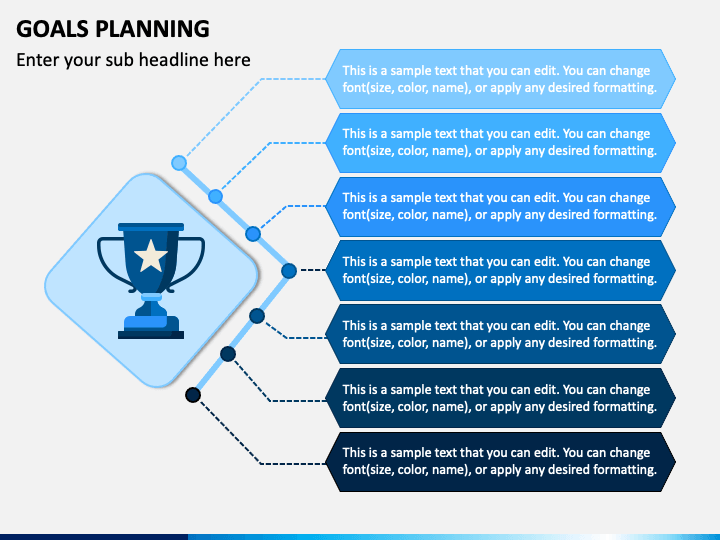 GOALS PLANNING

Enter your sub headline here

This is a sample text that you can edit. You can change font(size, color, name), or apply any desired formatting.

This is a sample text that you can edit. You can change font(size, color, name), or apply any desired formatting.

This is a sample text that you can edit. You can change font(size, color, name), or apply any desired formatting.

This is a sample text that you can edit. You can change font(size, color, name), or apply any desired formatting.

This is a sample text that you can edit. You can change font(size, color, name), or apply any desired formatting.

This is a sample text that you can edit. You can change font(size, color, name), or apply any desired formatting.

This is a sample text that you can edit. You can change font(size, color, name), or apply any desired formatting.